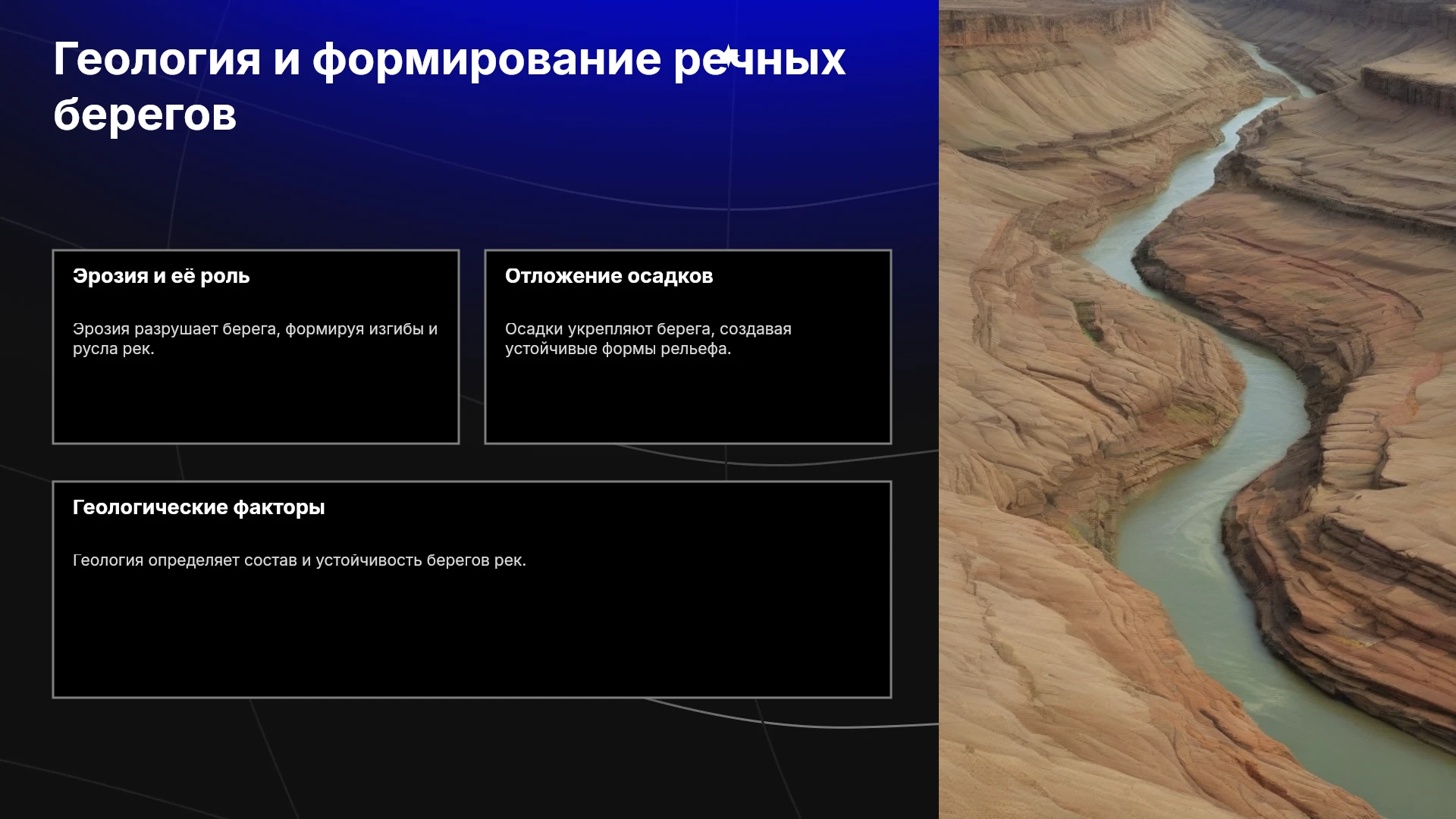 Геология и формирование речных берегов

Эрозия и её роль

Эрозия разрушает берега, формируя изгибы и русла рек.

Отложение осадков

Осадки укрепляют берега, создавая устойчивые формы рельефа.

Геологические факторы

Геология определяет состав и устойчивость берегов рек.